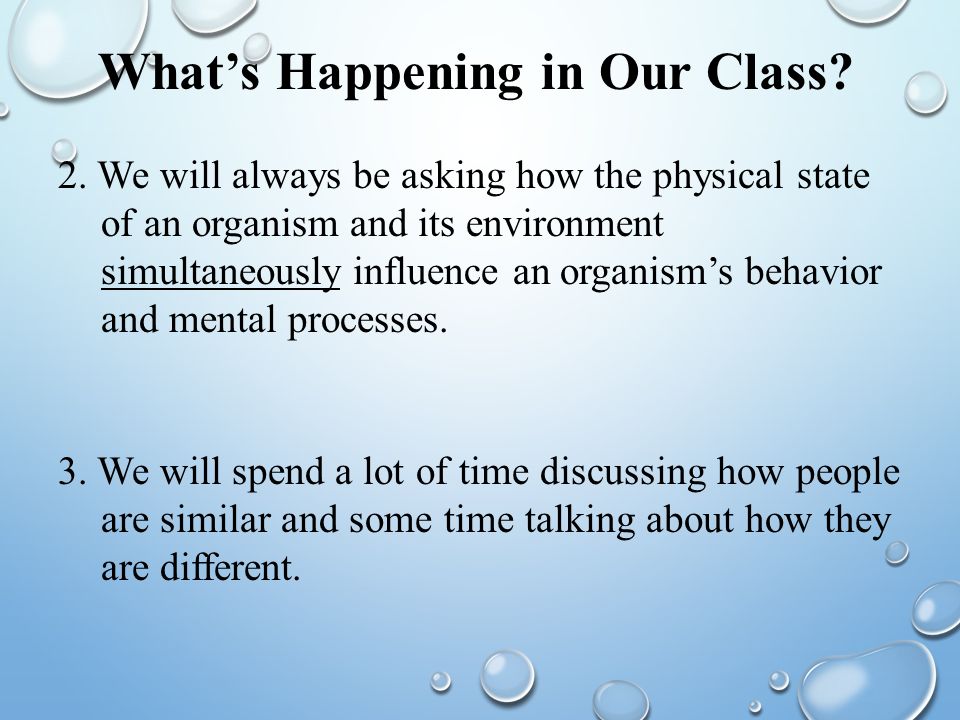 What’s Happening in Our Class?

2. We will always be asking how the physical state of an organism and its environment simultaneously influence an organism’s behavior and mental processes.

3. We will spend a lot of time discussing how people are similar and some time talking about how they are different.